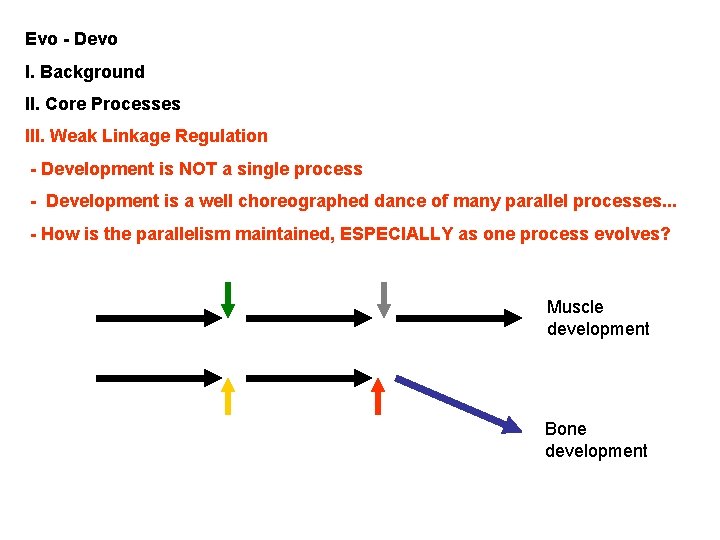 Evo - Devo

I. Background

II. Core Processes

III. Weak Linkage Regulation

- Development is NOT a single process

- Development is a well choreographed dance of many parallel processes...

- How is the parallelism maintained, ESPECIALLY as one process evolves?

Muscle development

Bone development